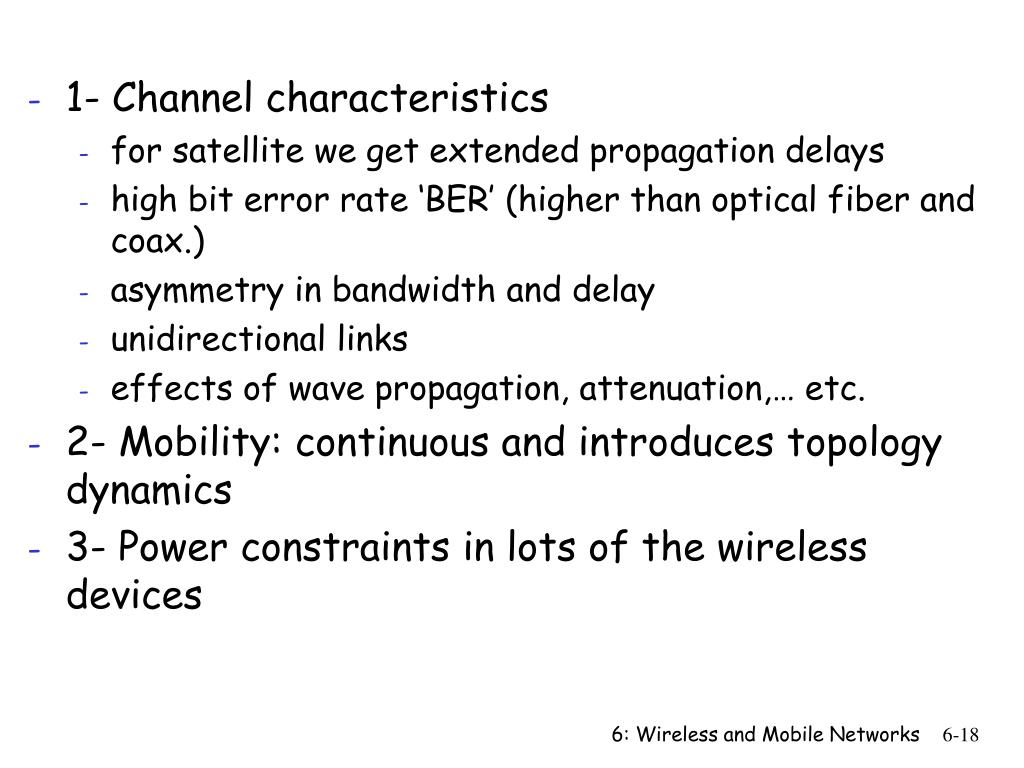 - 1- Channel characteristics
  - for satellite we get extended propagation delays
  - high bit error rate ‘BER’ (higher than optical fiber and coax.)
  - asymmetry in bandwidth and delay
  - unidirectional links
  - effects of wave propagation, attenuation,… etc.
- 2- Mobility: continuous and introduces topology dynamics
- 3- Power constraints in lots of the wireless devices

6: Wireless and Mobile Networks 6-18